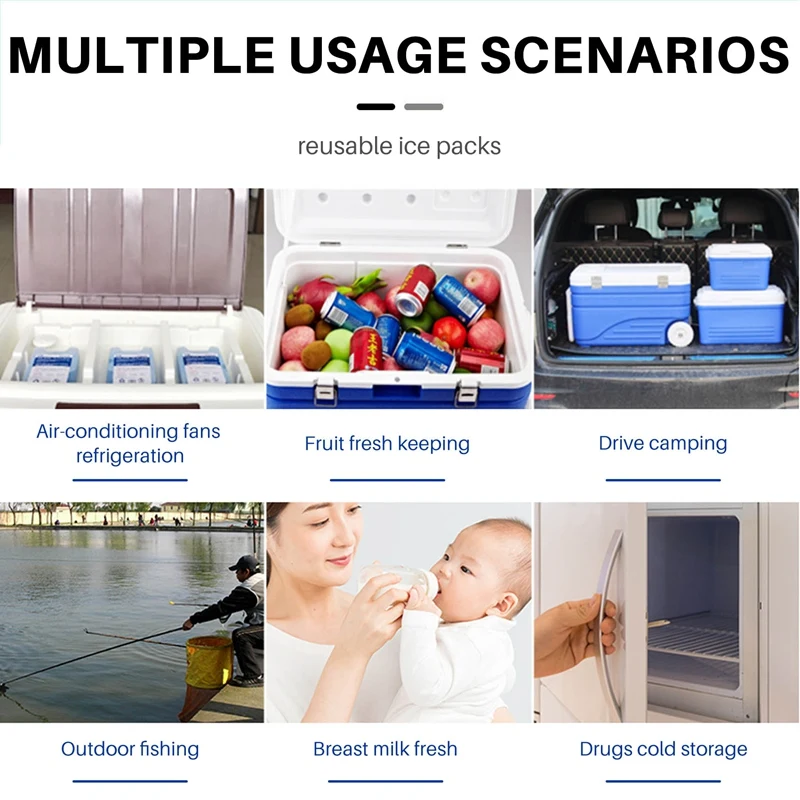 MULTIPLE USAGE SCENARIOS

reusable ice packs

Air-conditioning fans refrigeration

Fruit fresh keeping

Drive camping

Outdoor fishing

Breast milk fresh

Drugs cold storage